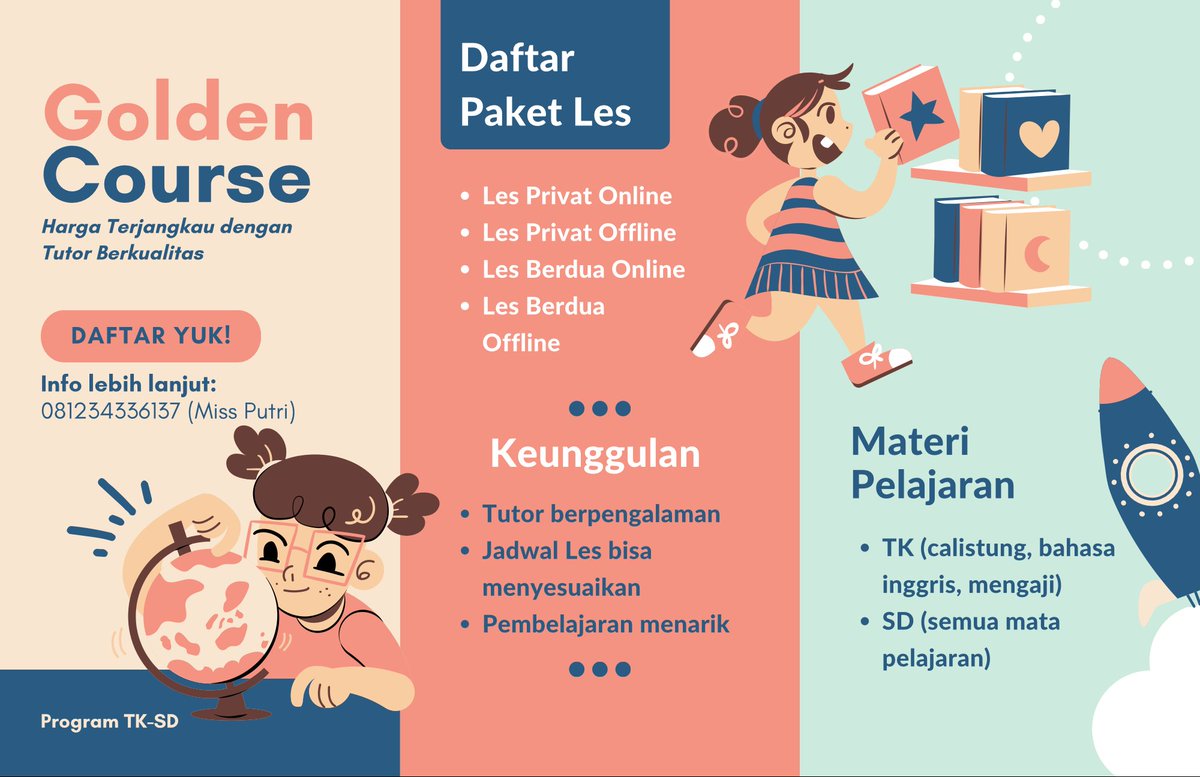 Golden Course

Harga Terjangkau dengan Tutor Berkualitas

DAFTAR YUK!

Info lebih lanjut:
081234336137 (Miss Putri)

Program TK-SD

Daftar Paket Les

- Les Privat Online
- Les Privat Offline
- Les Berdua Online
- Les Berdua Offline

Keunggulan

- Tutor berpengalaman
- Jadwal Les bisa menyesuaikan
- Pembelajaran menarik

Materi Pelajaran

- TK (calistung, bahasa inggris, mengaji)
- SD (semua mata pelajaran)